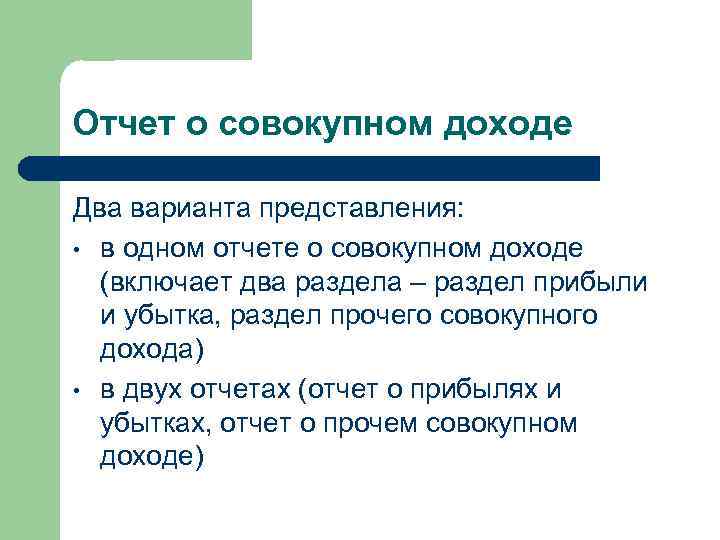 Отчет о совокупном доходе

Два варианта представления:

• в одном отчете о совокупном доходе (включает два раздела – раздел прибыли и убытка, раздел прочего совокупного дохода)
• в двух отчетах (отчет о прибылях и убытках, отчет о прочем совокупном доходе)